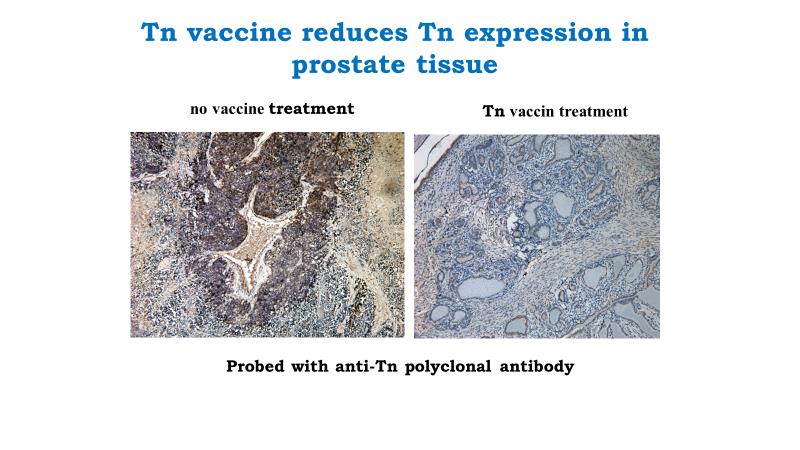 Tn vaccine reduces Tn expression in prostate tissue

no vaccine treatment

Tn vaccin treatment

Probed with anti-Tn polyclonal antibody